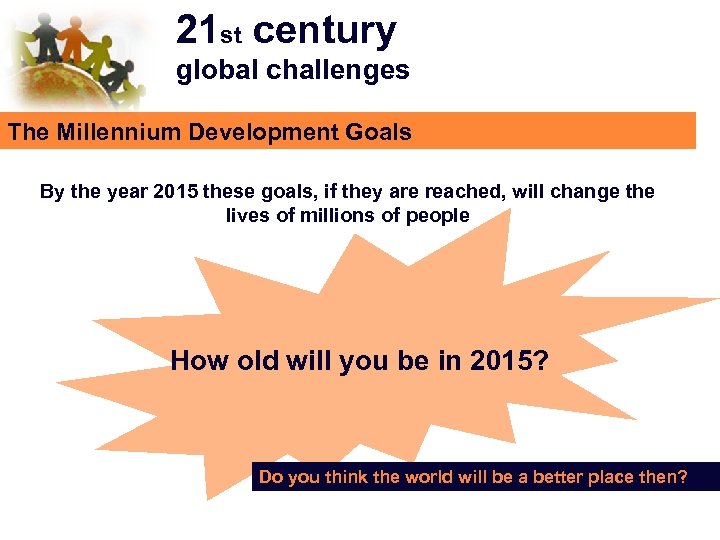 21st century
global challenges

The Millennium Development Goals

By the year 2015 these goals, if they are reached, will change the lives of millions of people

How old will you be in 2015?

Do you think the world will be a better place then?